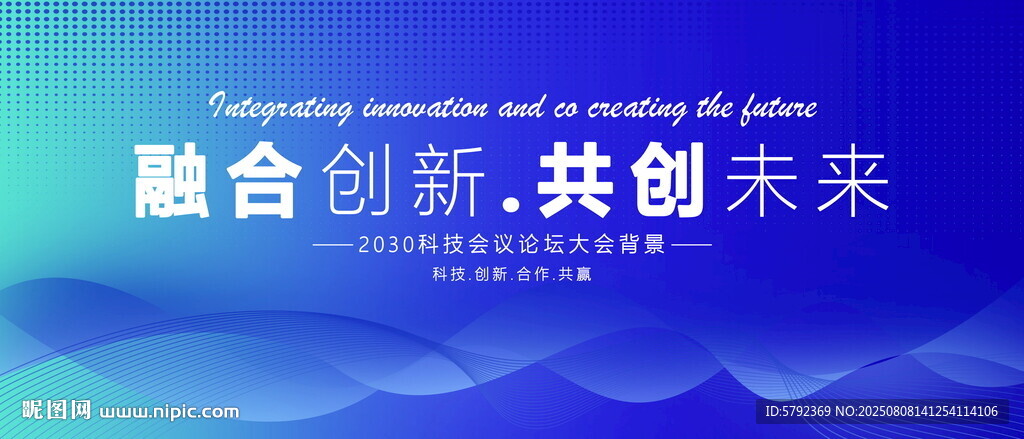 Integrating innovation and co creating the future

融合创新.共创未来

2030科技会议论坛大会背景

科技.创新.合作.共赢

昵图网 www.nipic.com

ID:5792369 NO:20250808141254114106